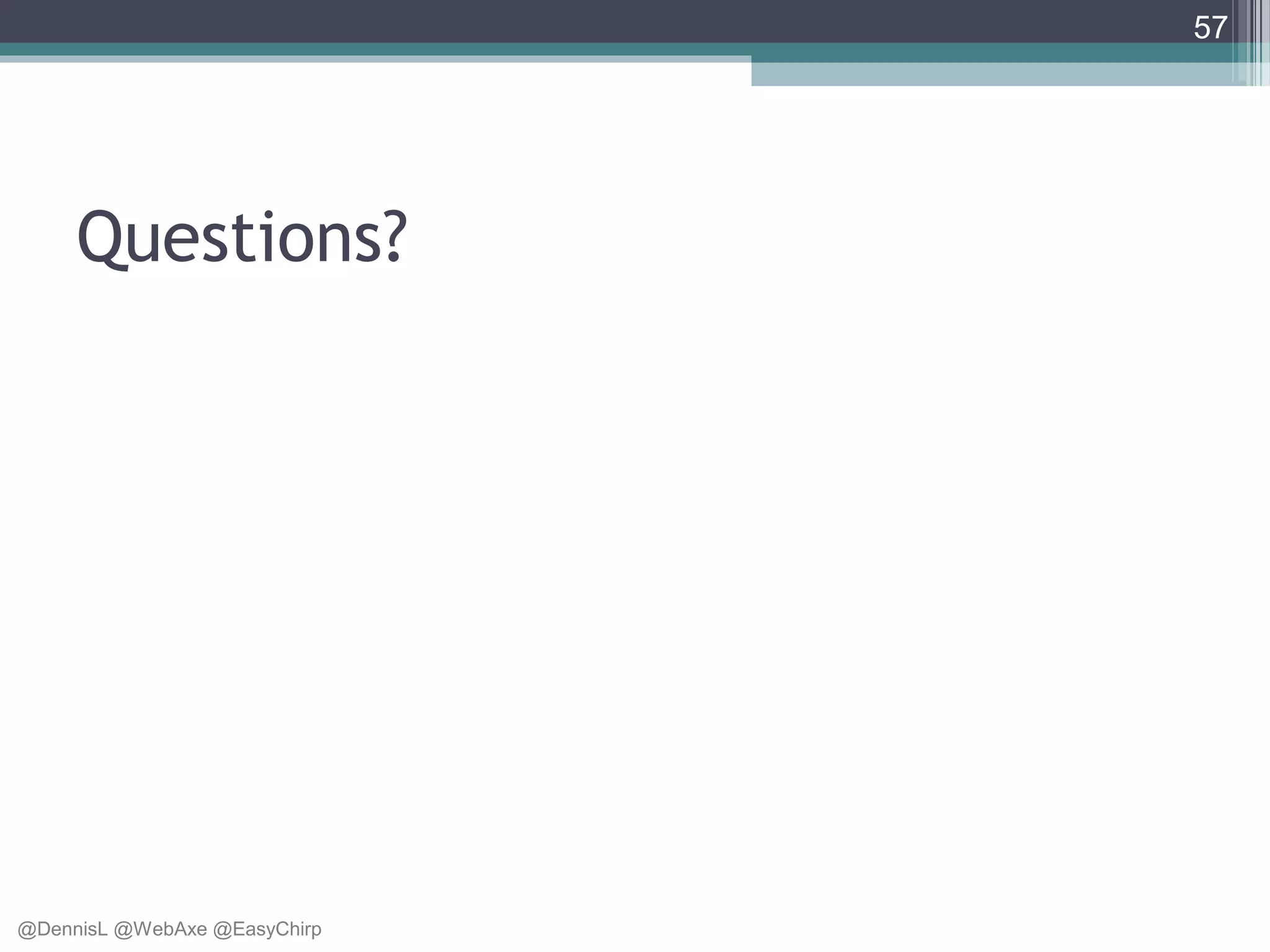 57

Questions?

@DennisL @WebAxe @EasyChirp